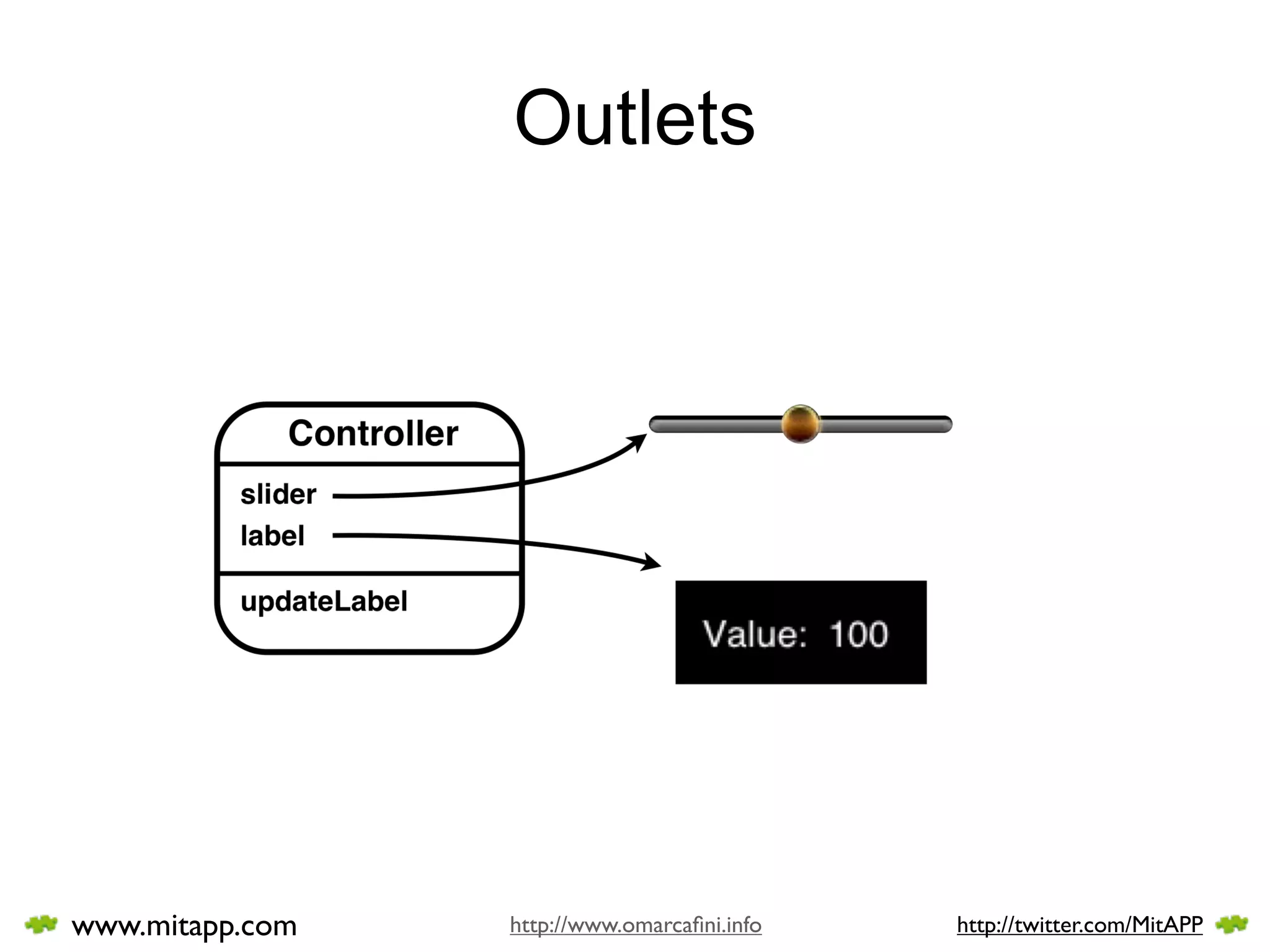 Outlets

Controller

slider
label

updateLabel

Value: 100

www.mitapp.com http://www.omarcafini.info http://twitter.com/MitAPP